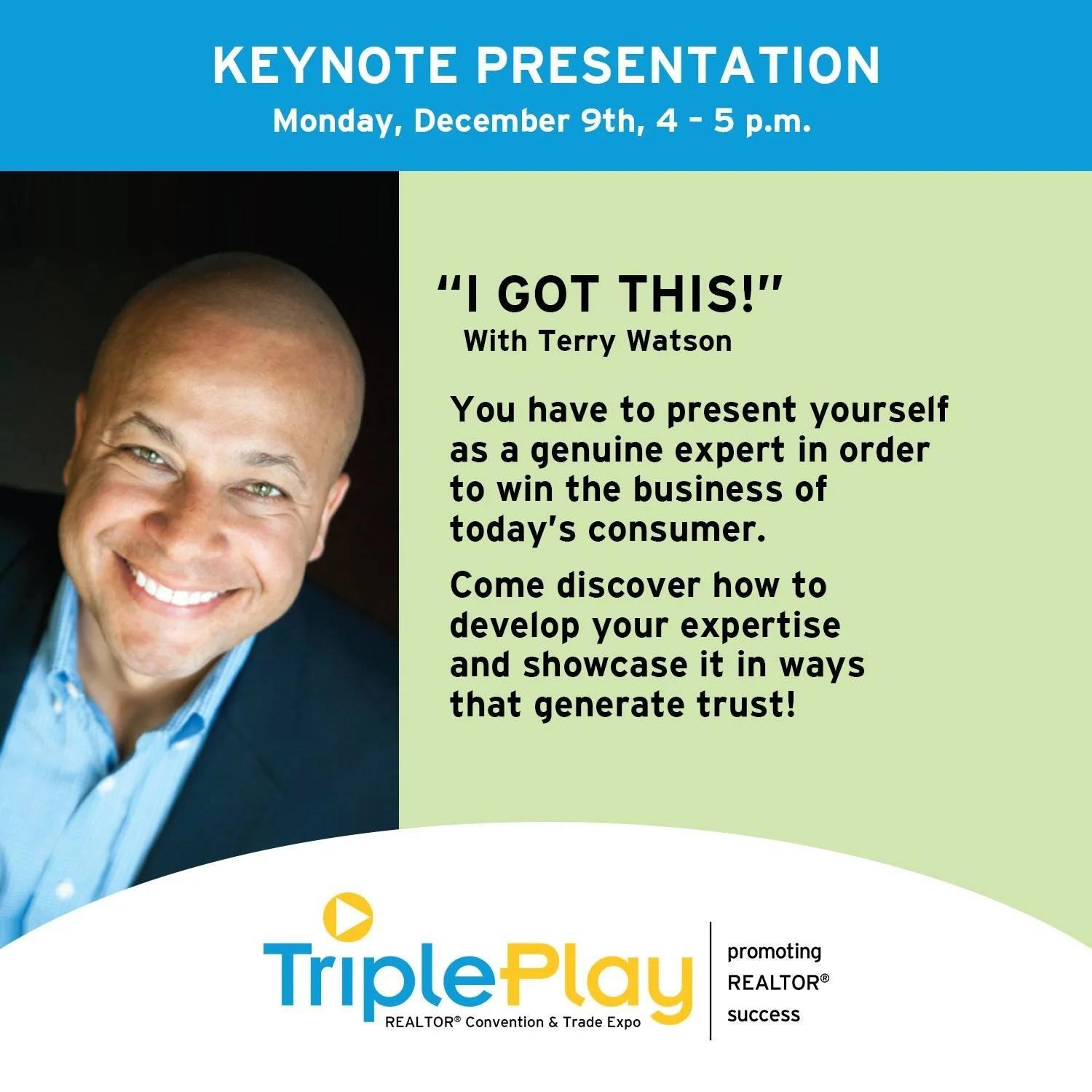 KEYNOTE PRESENTATION
Monday, December 9th, 4 - 5 p.m.

"I GOT THIS!"
With Terry Watson

You have to present yourself as a genuine expert in order to win the business of today's consumer.

Come discover how to develop your expertise and showcase it in ways that generate trust!

TriplePlay
REALTOR® Convention & Trade Expo

promoting REALTOR® success